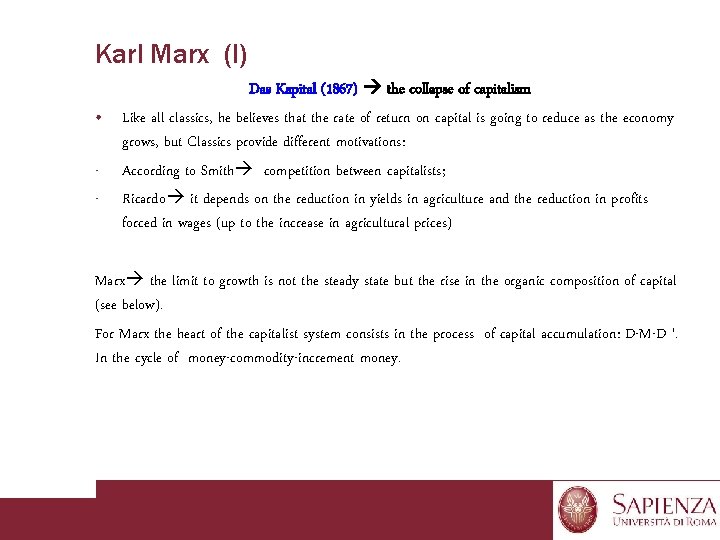 Karl Marx (I)

Das Kapital (1867) → the collapse of capitalism

• Like all classics, he believes that the rate of return on capital is going to reduce as the economy grows, but Classics provide different motivations:

- According to Smith→ competition between capitalists;

- Ricardo→ it depends on the reduction in yields in agriculture and the reduction in profits forced in wages (up to the increase in agricultural prices)

Marx→ the limit to growth is not the steady state but the rise in the organic composition of capital (see below).

For Marx the heart of the capitalist system consists in the process of capital accumulation: D-M-D '. In the cycle of money-commodity-increment money.

SAPIENZA
UNIVERSITÀ DI ROMA